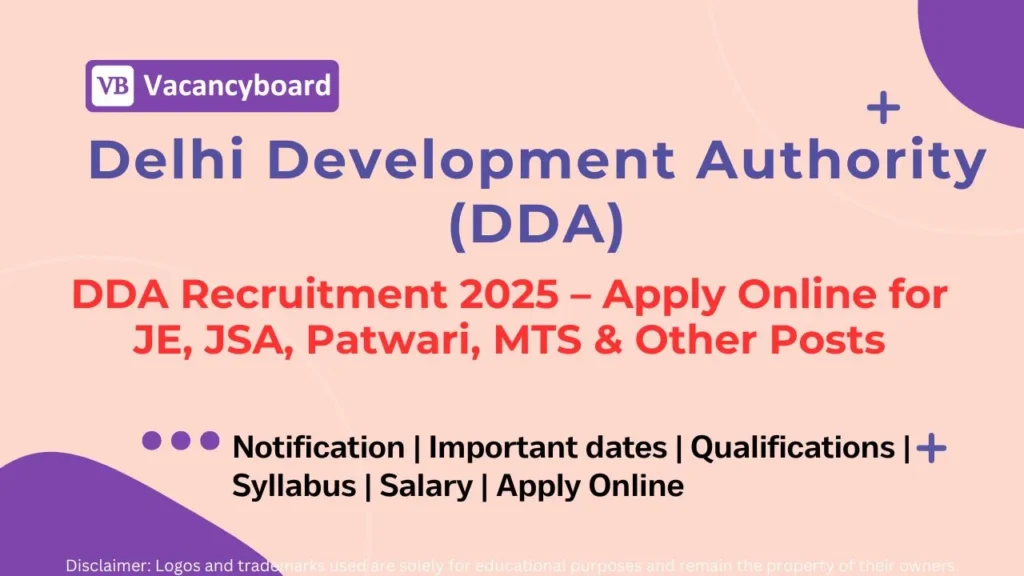 VB Vacancyboard

Delhi Development Authority (DDA)

DDA Recruitment 2025 – Apply Online for JE, JSA, Patwari, MTS & Other Posts

Notification | Important dates | Qualifications | Syllabus | Salary | Apply Online

Disclaimer: Logos and trademarks used are solely for educational purposes and remain the property of their owners